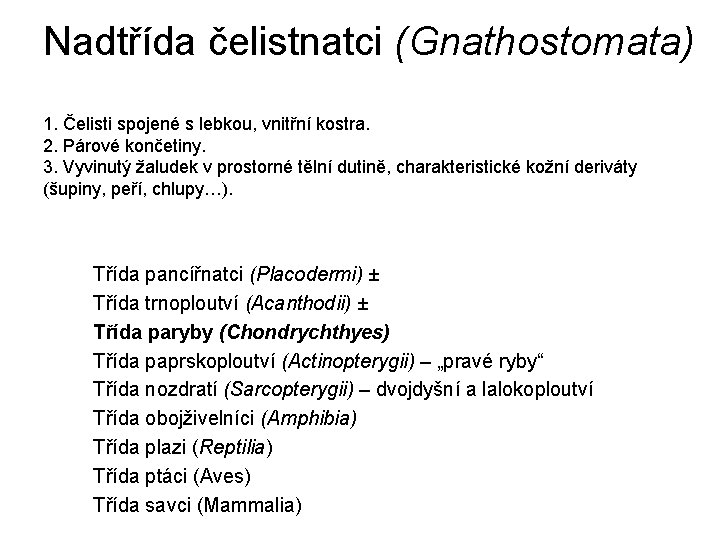 Nadtřída čelistnatci (Gnathostomata)

1. Čelisti spojené s lebkou, vnitřní kostra.
2. Párové končetiny.
3. Vyvinutý žaludek v prostorné tělní dutině, charakteristické kožní deriváty (šupiny, peří, chlupy…).

Třída pancířnatci (Placodermi) ±
Třída trnoploutví (Acanthodii) ±
Třída paryby (Chondrychthyes)
Třída paprskoploutví (Actinopterygii) – „pravé ryby“
Třída nozdratí (Sarcopterygii) – dvojdyšní a lalokoploutví
Třída obojživelníci (Amphibia)
Třída plazi (Reptilia)
Třída ptáci (Aves)
Třída savci (Mammalia)